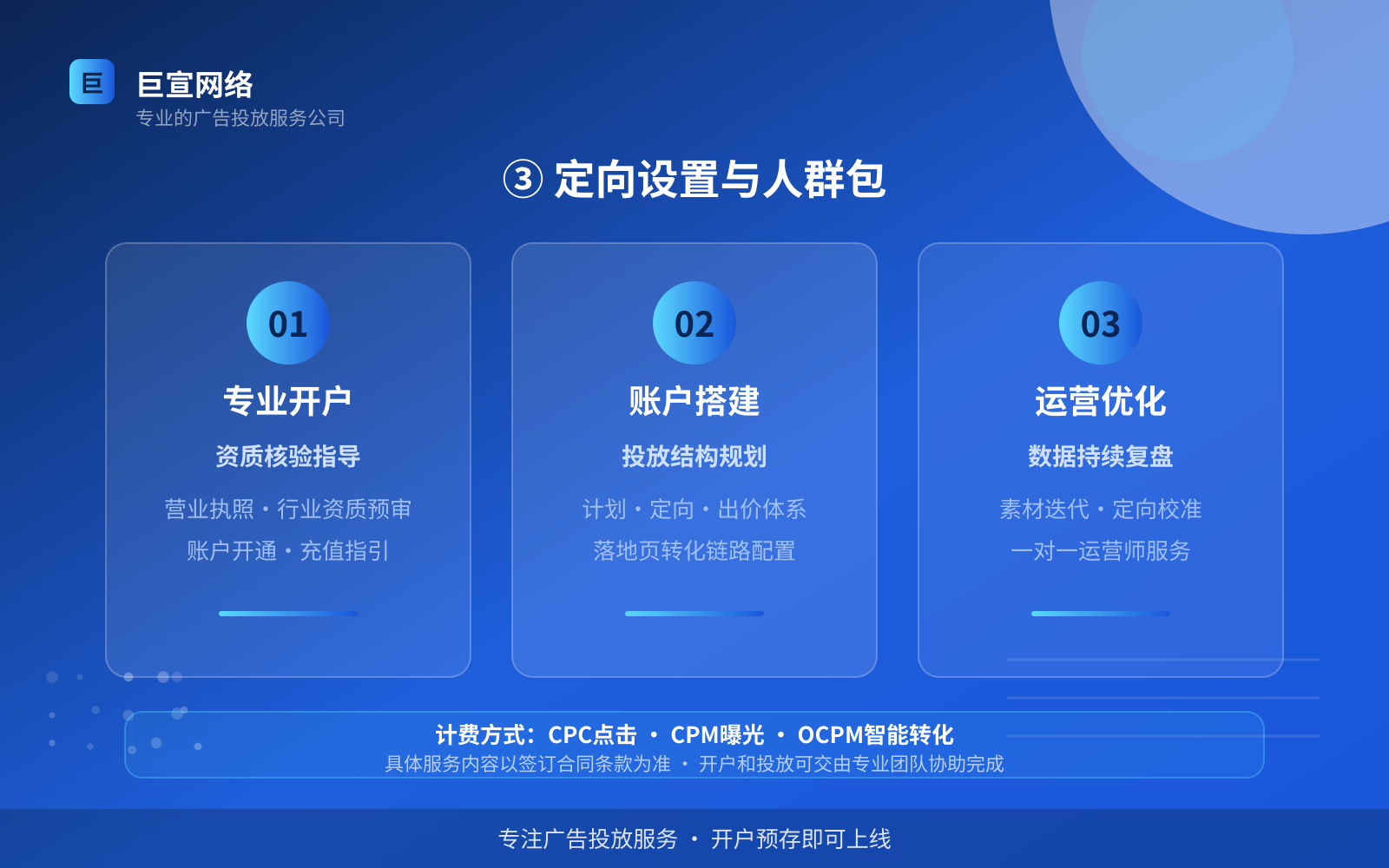 巨
巨宣网络
专业的广告投放服务公司

③ 定向设置与人群包

01
专业开户
资质核验指导
营业执照 · 行业资质预审
账户开通 · 充值指引

02
账户搭建
投放结构规划
计划 · 定向 · 出价体系
落地页转化链路配置

03
运营优化
数据持续复盘
素材迭代 · 定向校准
一对一运营师服务

计费方式：CPC点击 · CPM曝光 · OCPM智能转化
具体服务内容以签订合同条款为准 · 开户和投放可交由专业团队协助完成

专注广告投放服务 · 开户预存即可上线